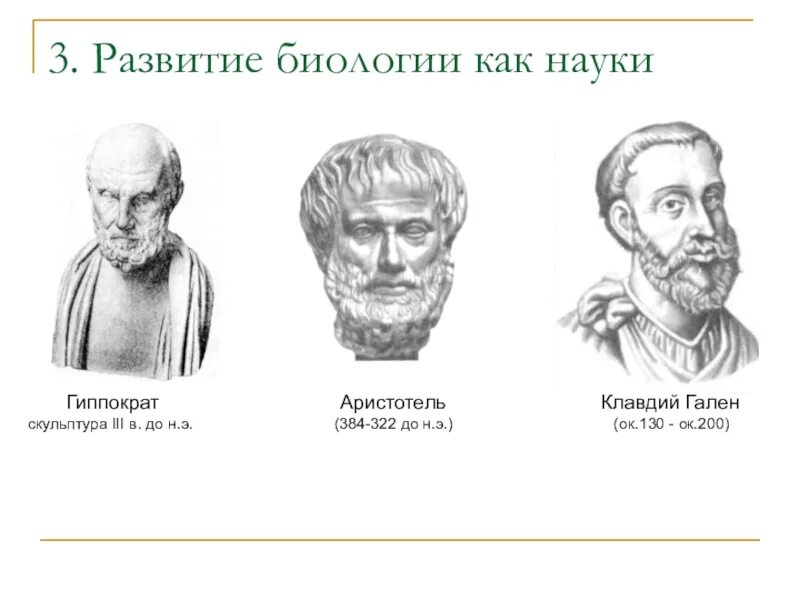 3. Развитие биологии как науки

Гиппократ
скульптура III в. до н.э.

Аристотель
(384-322 до н.э.)

Клавдий Гален
(ок.130 - ок.200)